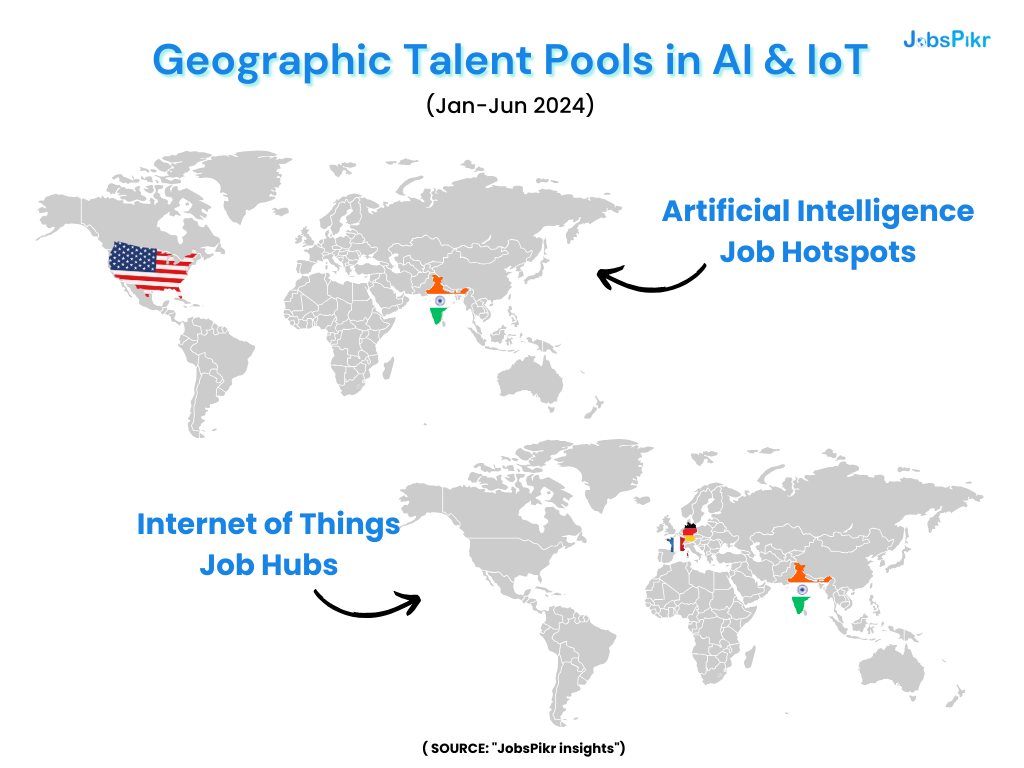 JobsPikr

Geographic Talent Pools in AI & IoT

(Jan-Jun 2024)

Artificial Intelligence Job Hotspots

Internet of Things Job Hubs

( SOURCE: "JobsPikr insights")